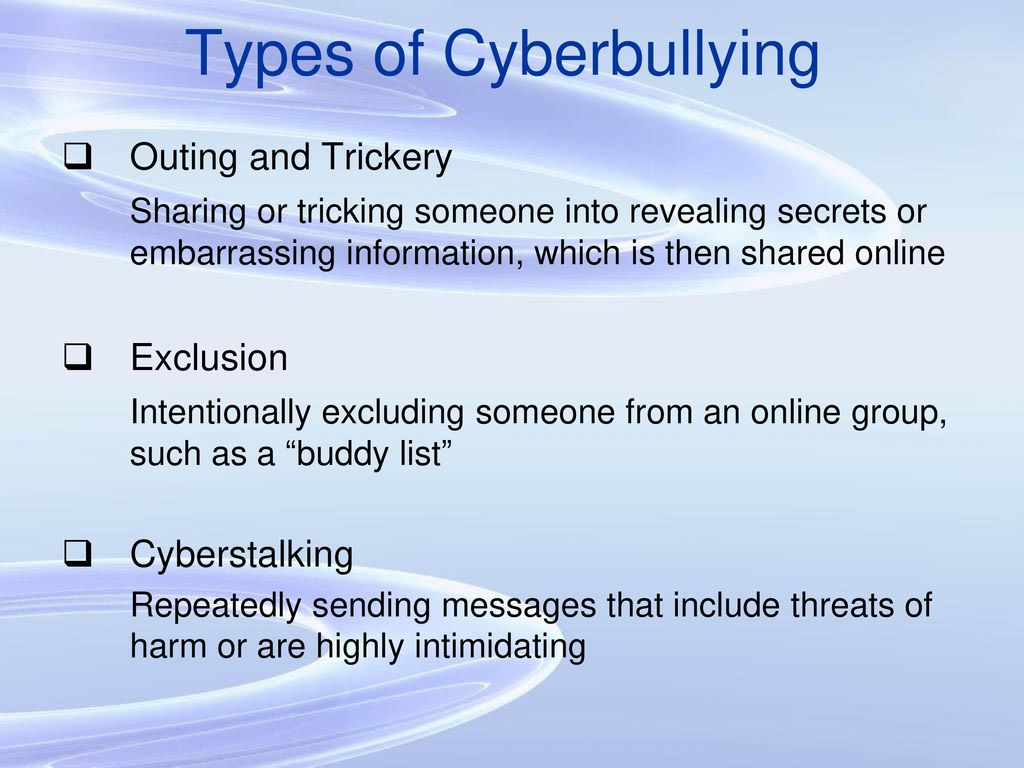 Types of Cyberbullying

❑ Outing and Trickery

Sharing or tricking someone into revealing secrets or embarrassing information, which is then shared online

❑ Exclusion

Intentionally excluding someone from an online group, such as a “buddy list”

❑ Cyberstalking

Repeatedly sending messages that include threats of harm or are highly intimidating